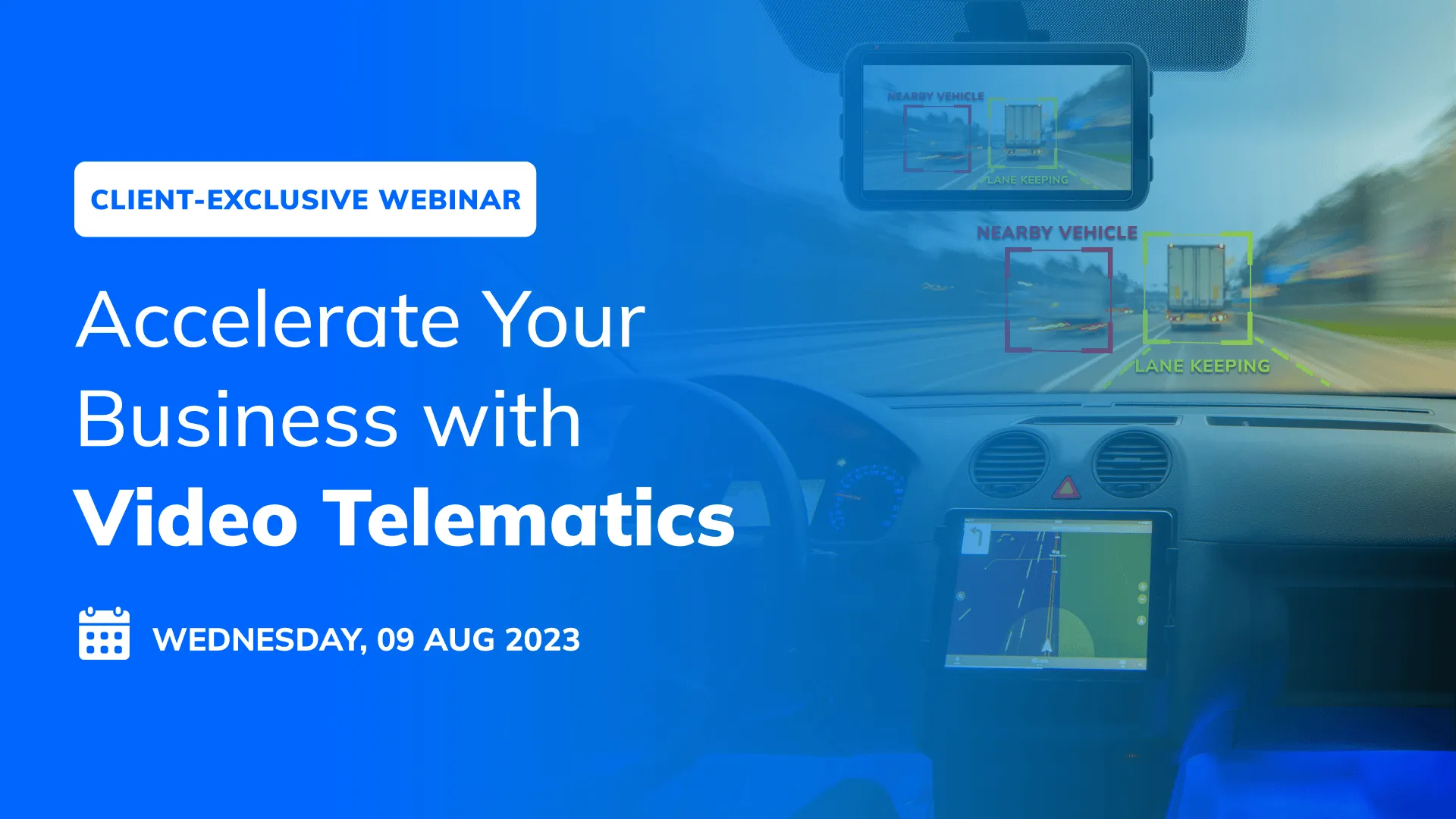 CLIENT-EXCLUSIVE WEBINAR

Accelerate Your Business with Video Telematics

WEDNESDAY, 09 AUG 2023

NEARBY VEHICLE
LANE KEEPING

NEARBY VEHICLE
LANE KEEPING